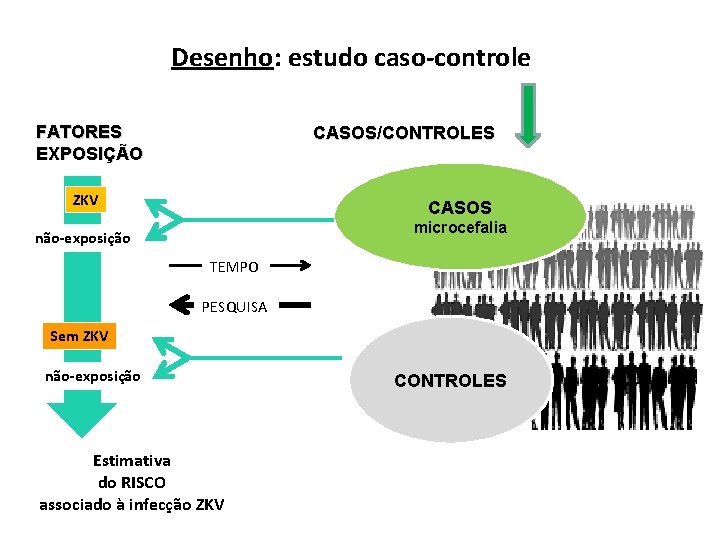 Desenho: estudo caso-controle

FATORES EXPOSIÇÃO

CASOS/CONTROLES

ZKV

não-exposição

CASOS
microcefalia

TEMPO

PESQUISA

Sem ZKV

não-exposição

CONTROLES

Estimativa
do RISCO
associado à infecção ZKV